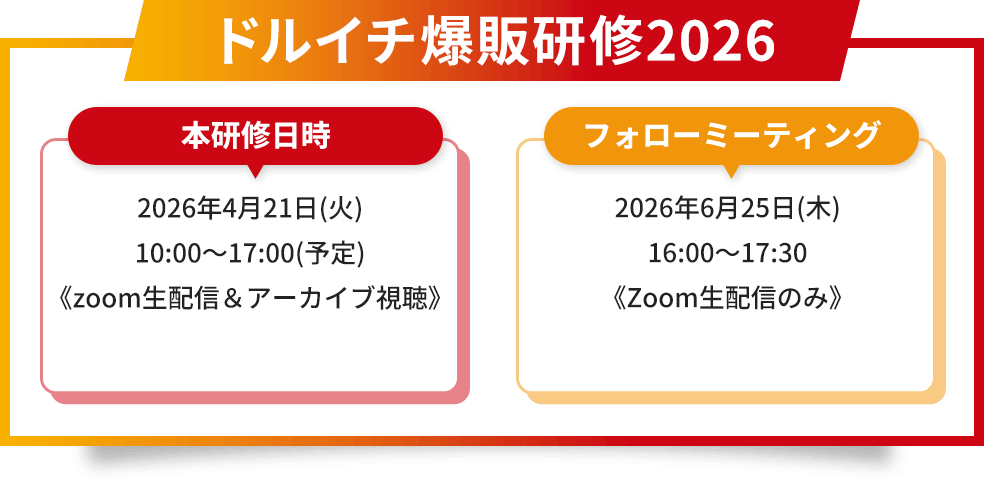 ドルイチ爆販研修2026

本研修日時

2026年4月21日(火)
10:00〜17:00(予定)
《zoom生配信＆アーカイブ視聴》

フォローミーティング

2026年6月25日(木)
16:00〜17:30
《Zoom生配信のみ》